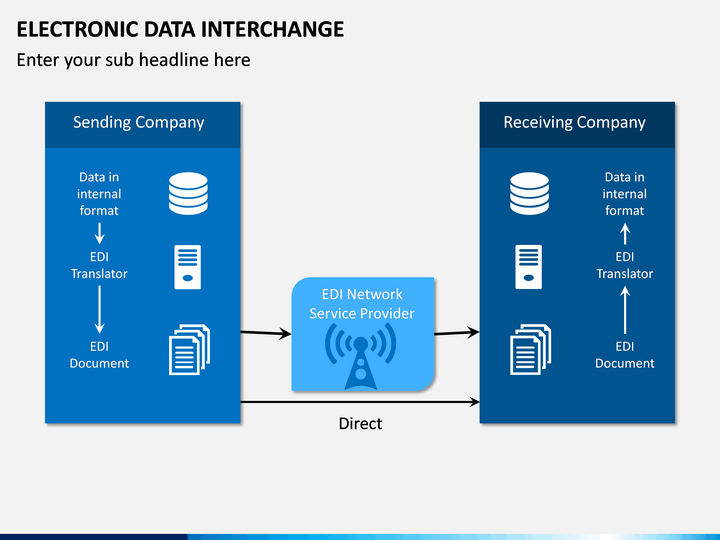 ELECTRONIC DATA INTERCHANGE
Enter your sub headline here

Sending Company

Data in internal format

EDI Translator

EDI Document

EDI Network Service Provider

Direct

Receiving Company

Data in internal format

EDI Translator

EDI Document